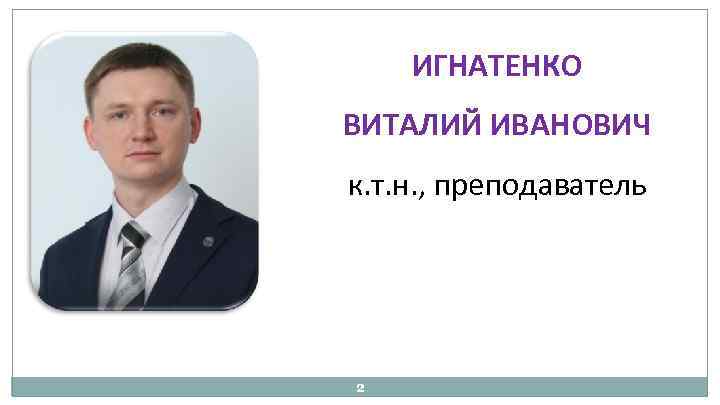 ИГНАТЕНКО

ВИТАЛИЙ ИВАНОВИЧ

к.т.н., преподаватель

2